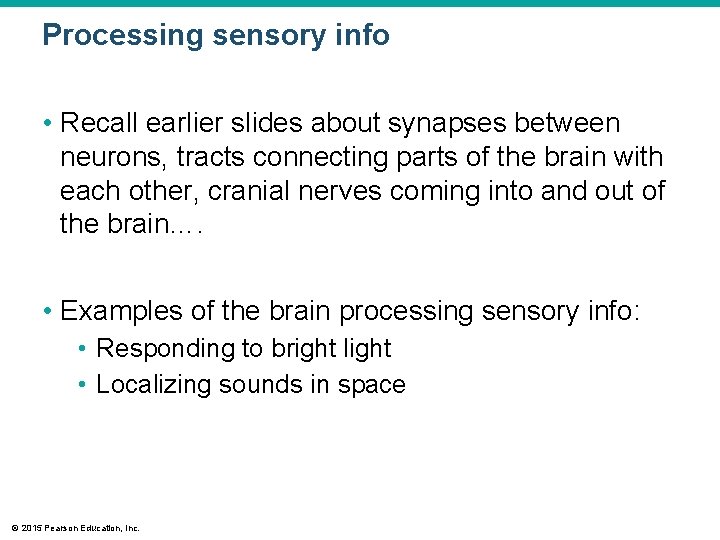 Processing sensory info

• Recall earlier slides about synapses between neurons, tracts connecting parts of the brain with each other, cranial nerves coming into and out of the brain….

• Examples of the brain processing sensory info:
• Responding to bright light
• Localizing sounds in space

© 2015 Pearson Education, Inc.